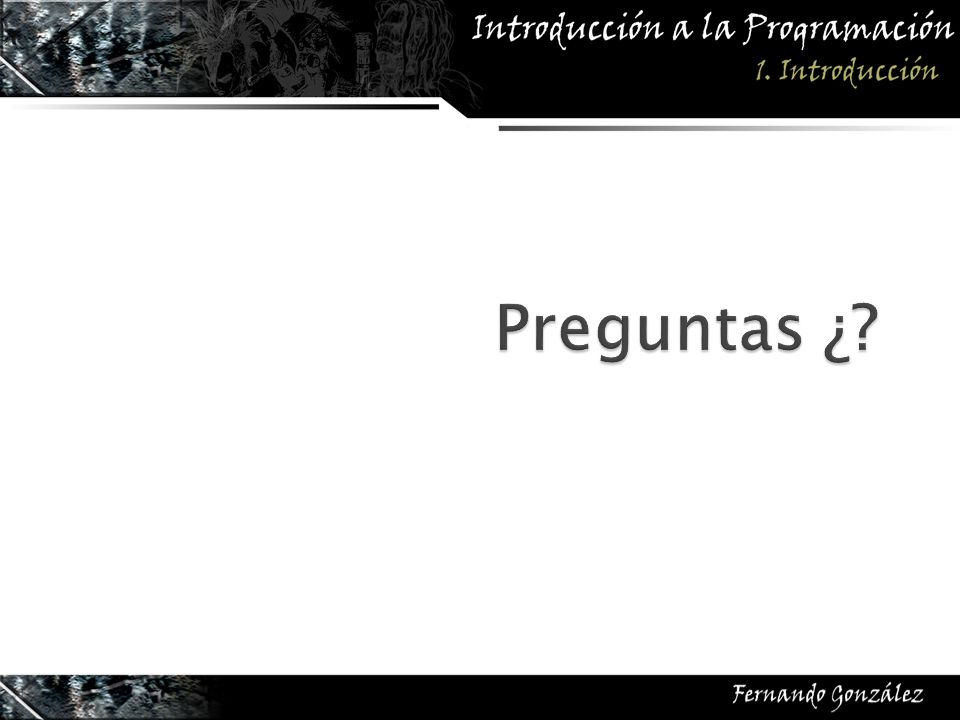 Introducción a la Programación
1. Introducción

Preguntas ¿?

Fernando González